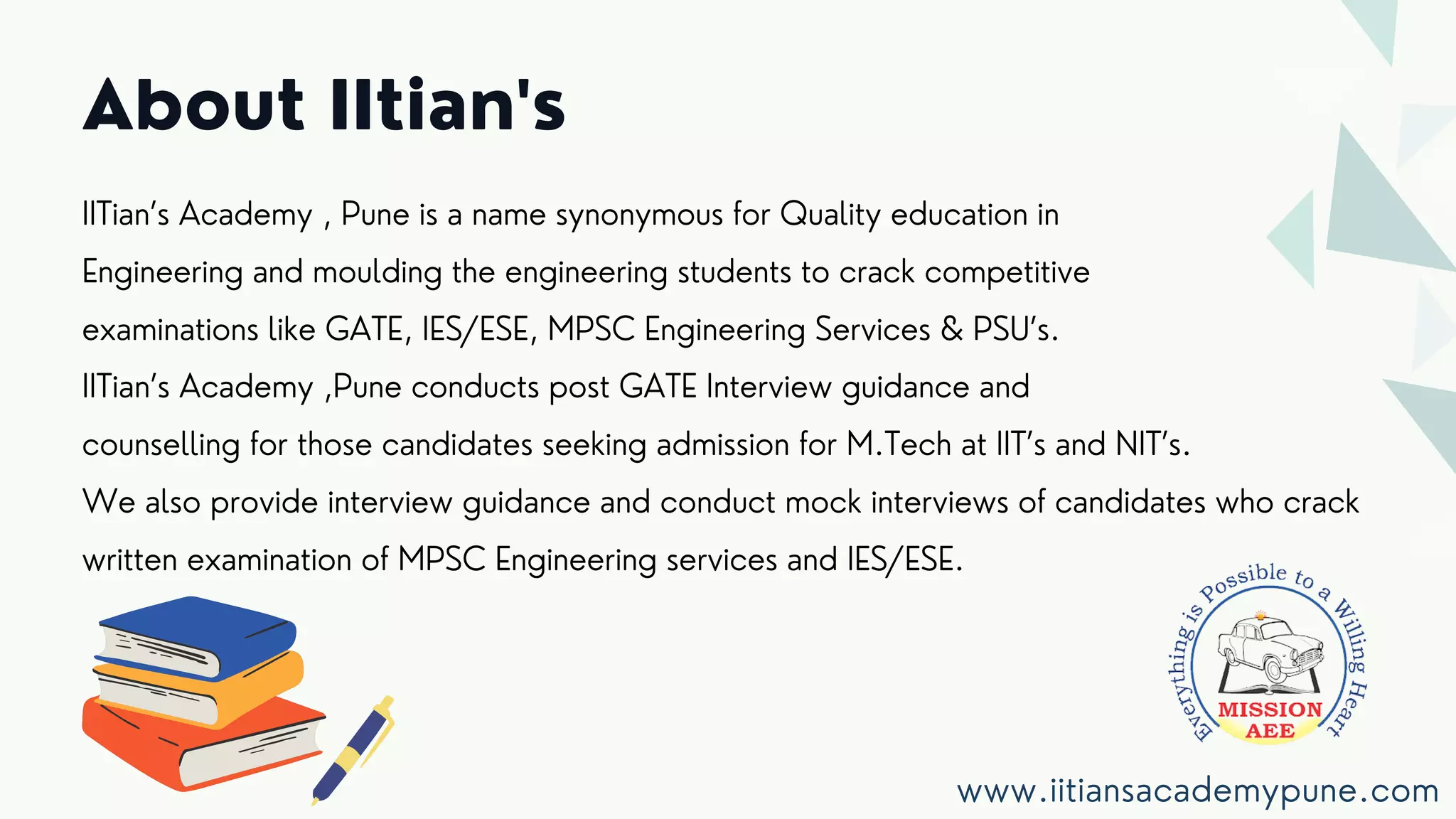 About IItian's

IITian's Academy , Pune is a name synonymous for Quality education in Engineering and moulding the engineering students to crack competitive examinations like GATE, IES/ESE, MPSC Engineering Services & PSU's.
IITian's Academy ,Pune conducts post GATE Interview guidance and counselling for those candidates seeking admission for M.Tech at IIT's and NIT's.
We also provide interview guidance and conduct mock interviews of candidates who crack written examination of MPSC Engineering services and IES/ESE.

Everything is Possible to a Willing Heart
MISSION AEE

www.iitiansacademypune.com